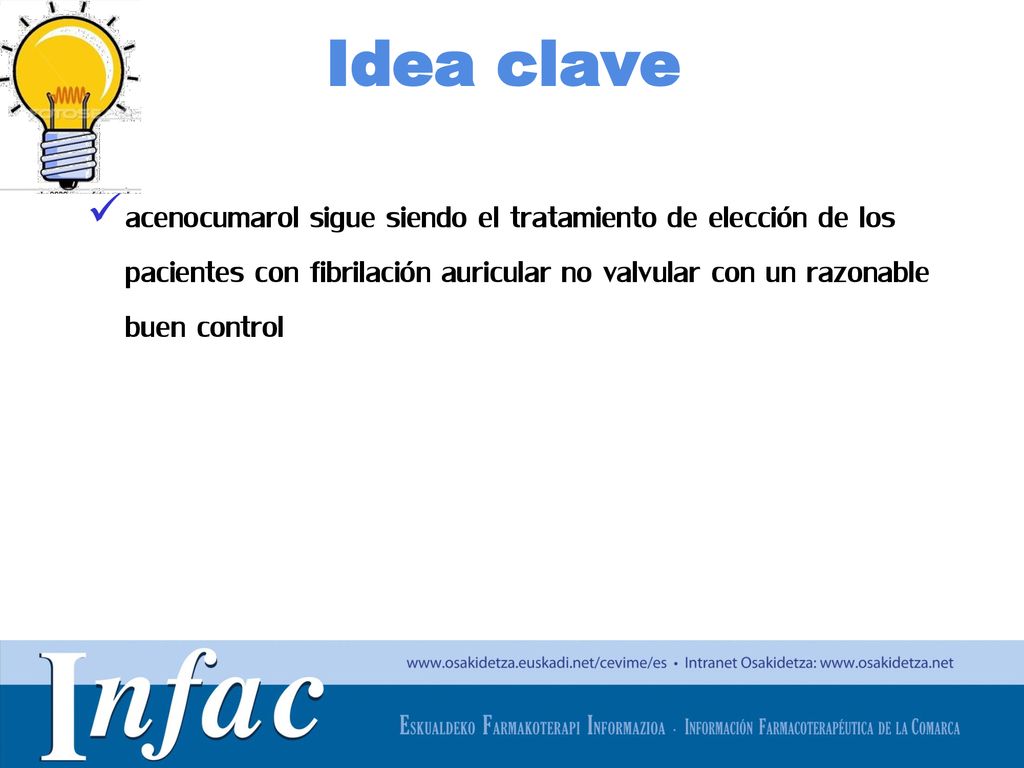 Idea clave

✓ acenocumarol sigue siendo el tratamiento de elección de los pacientes con fibrilación auricular no valvular con un razonable buen control

Infac

www.osakidetza.euskadi.net/cevime/es • Intranet Osakidetza: www.osakidetza.net

ESKUALDEKO FARMAKOTERAPI INFORMAZIOA · INFORMACIÓN FARMACOTERAPÉUTICA DE LA COMARCA